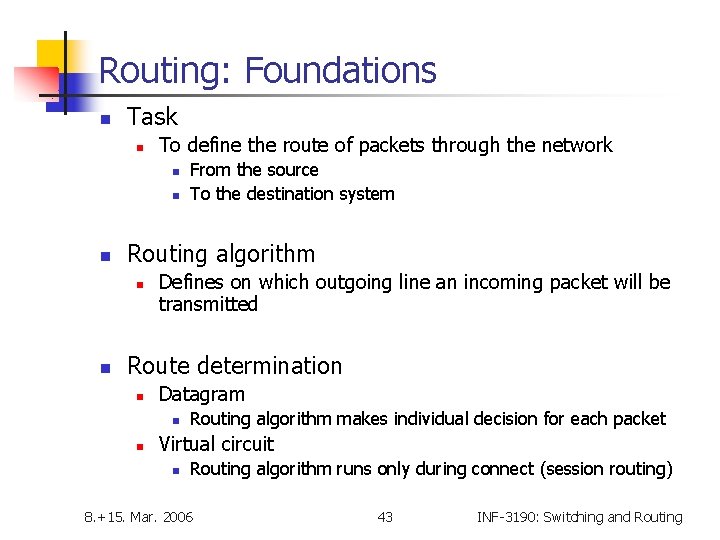 Routing: Foundations

- Task
  - To define the route of packets through the network
    - From the source
    - To the destination system

- Routing algorithm
  - Defines on which outgoing line an incoming packet will be transmitted

- Route determination
  - Datagram
    - Routing algorithm makes individual decision for each packet
  - Virtual circuit
    - Routing algorithm runs only during connect (session routing)

8.+15. Mar. 2006 43 INF-3190: Switching and Routing